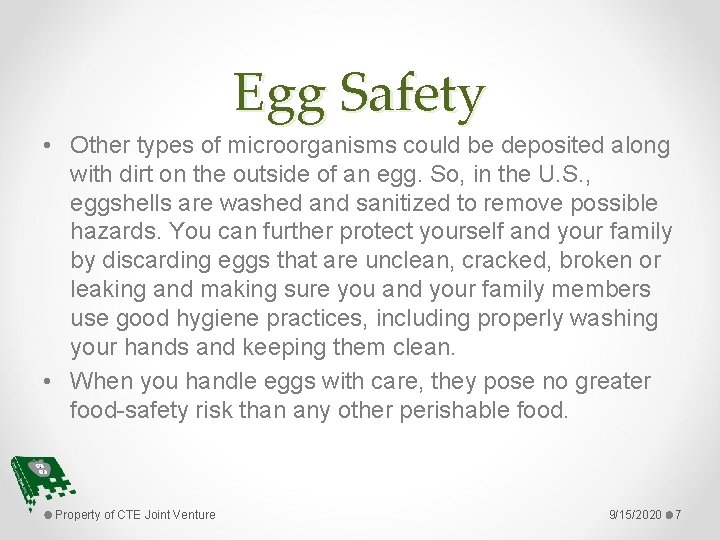 Egg Safety

• Other types of microorganisms could be deposited along with dirt on the outside of an egg. So, in the U.S., eggshells are washed and sanitized to remove possible hazards. You can further protect yourself and your family by discarding eggs that are unclean, cracked, broken or leaking and making sure you and your family members use good hygiene practices, including properly washing your hands and keeping them clean.

• When you handle eggs with care, they pose no greater food-safety risk than any other perishable food.

Property of CTE Joint Venture

9/15/2020 7